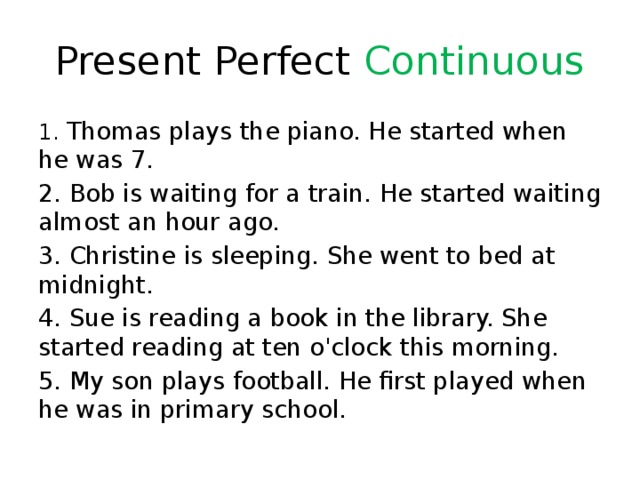 Present Perfect Continuous

1. Thomas plays the piano. He started when he was 7.

2. Bob is waiting for a train. He started waiting almost an hour ago.

3. Christine is sleeping. She went to bed at midnight.

4. Sue is reading a book in the library. She started reading at ten o'clock this morning.

5. My son plays football. He first played when he was in primary school.